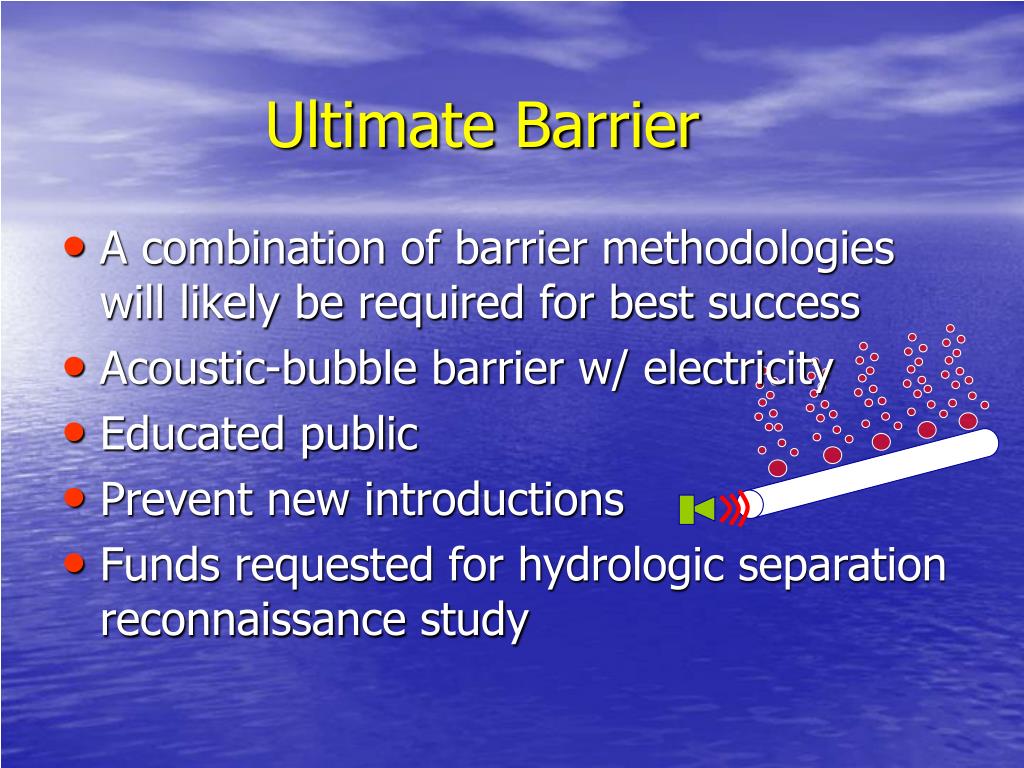 Ultimate Barrier

• A combination of barrier methodologies will likely be required for best success
• Acoustic-bubble barrier w/ electricity
• Educated public
• Prevent new introductions
• Funds requested for hydrologic separation reconnaissance study